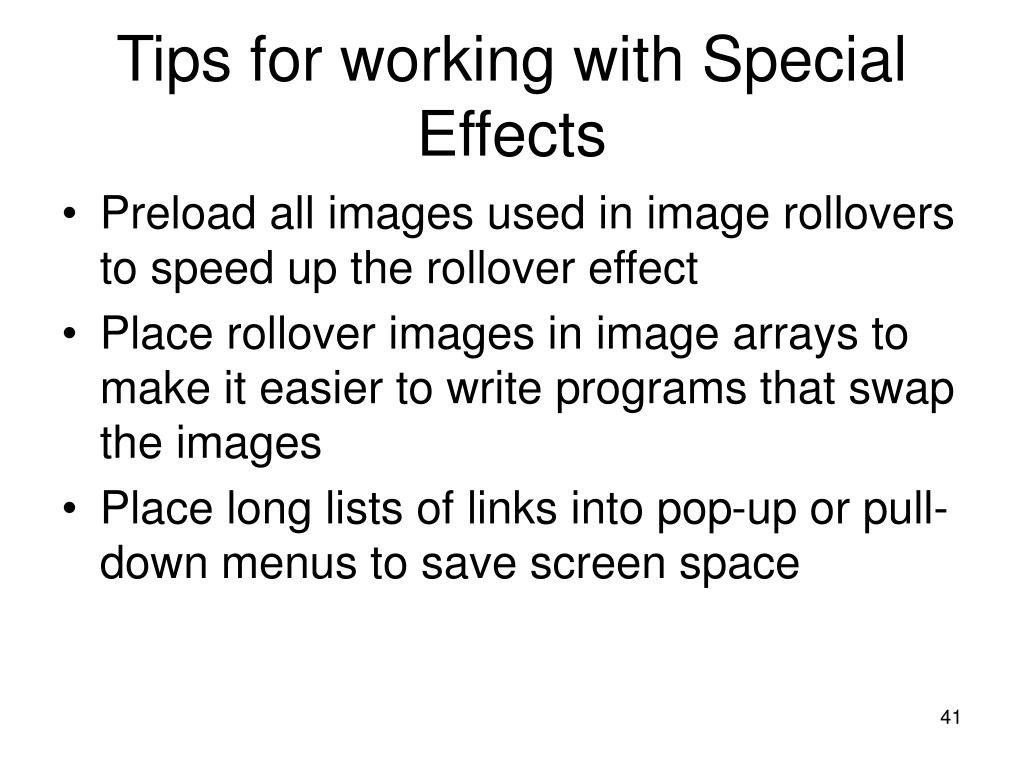 Tips for working with Special Effects

• Preload all images used in image rollovers to speed up the rollover effect
• Place rollover images in image arrays to make it easier to write programs that swap the images
• Place long lists of links into pop-up or pull-down menus to save screen space

41